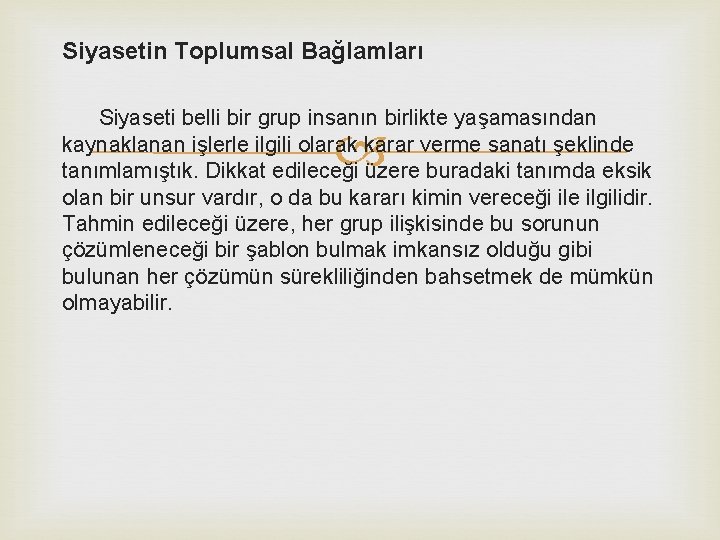 Siyasetin Toplumsal Bağlamları

Siyaseti belli bir grup insanın birlikte yaşamasından kaynaklanan işlerle ilgili olarak karar verme sanatı şeklinde tanımlamıştık. Dikkat edileceği üzere buradaki tanımda eksik olan bir unsur vardır, o da bu kararı kimin vereceği ile ilgilidir. Tahmin edileceği üzere, her grup ilişkisinde bu sorunun çözümleneceği bir şablon bulmak imkansız olduğu gibi bulunan her çözümün sürekliliğinden bahsetmek de mümkün olmayabilir.